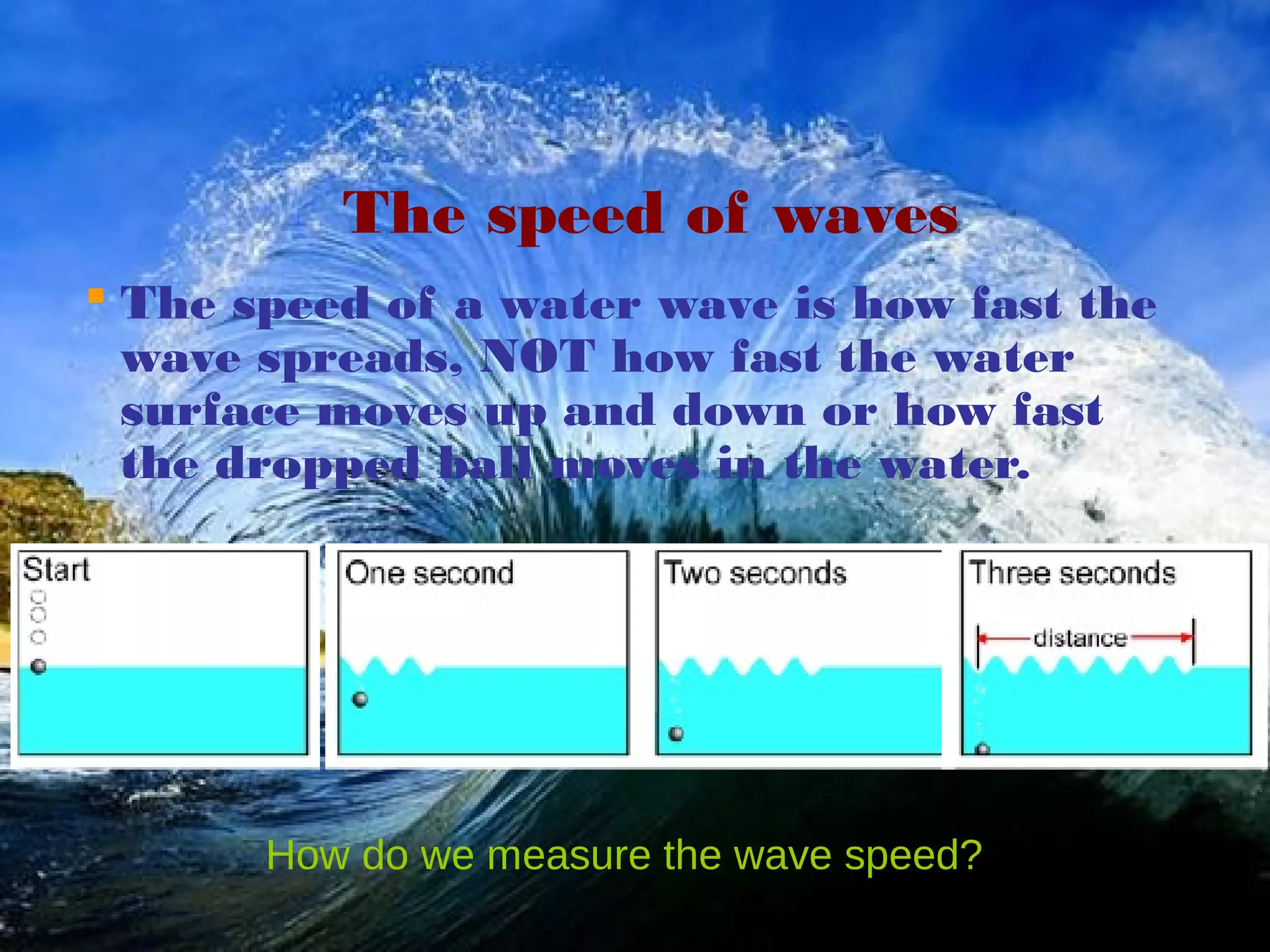 The speed of waves

The speed of a water wave is how fast the wave spreads, NOT how fast the water surface moves up and down or how fast the dropped ball moves in the water.

Start

One second

Two seconds

Three seconds

distance

How do we measure the wave speed?